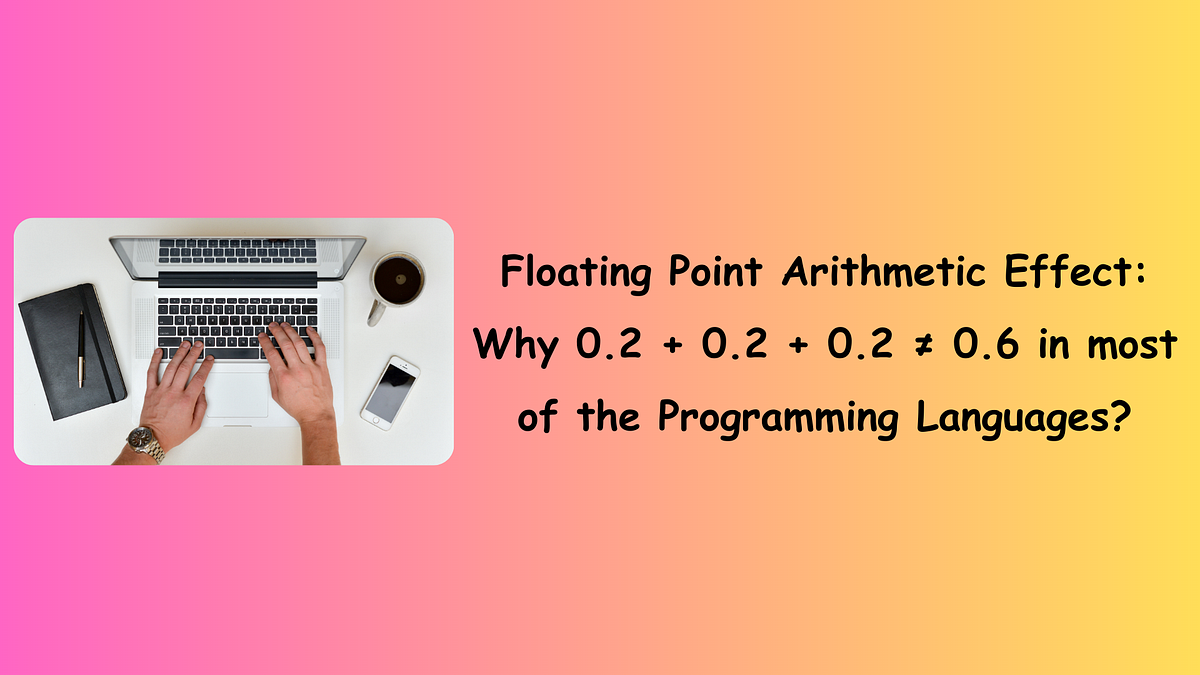 Floating Point Arithmetic Effect: Why $0.2 + 0.2 + 0.2 \neq 0.6$ in most of the Programming Languages?